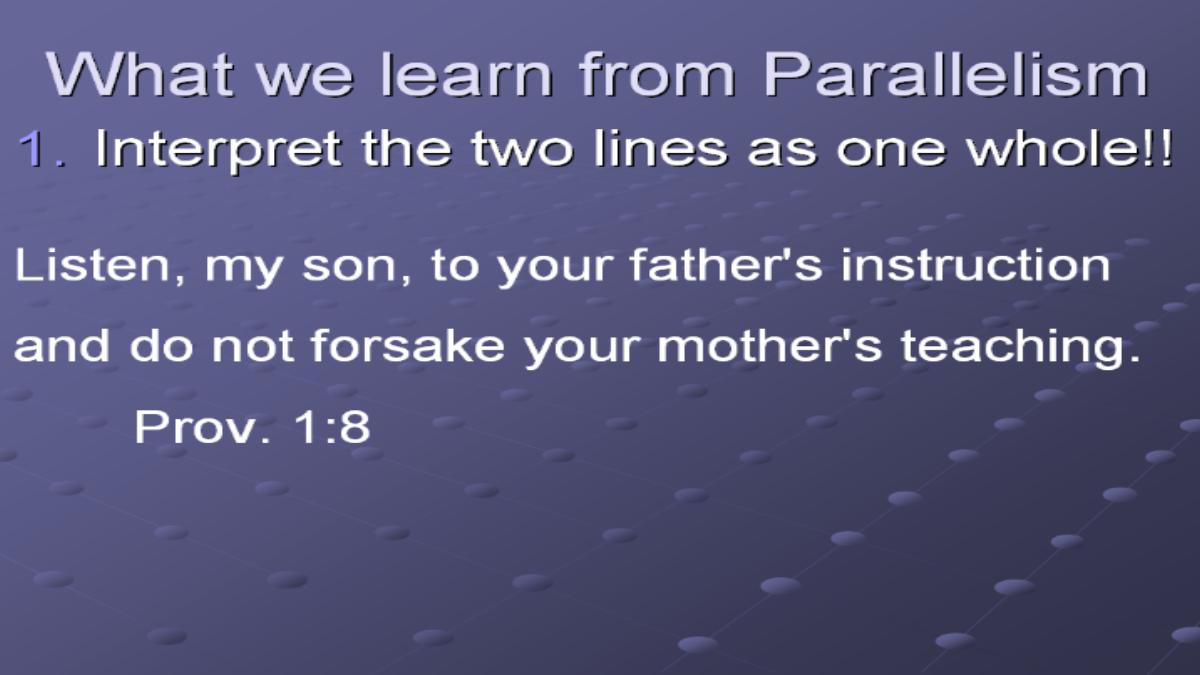 What we learn from Parallelism

1. Interpret the two lines as one whole!!

Listen, my son, to your father's instruction

and do not forsake your mother's teaching.

Prov. 1:8